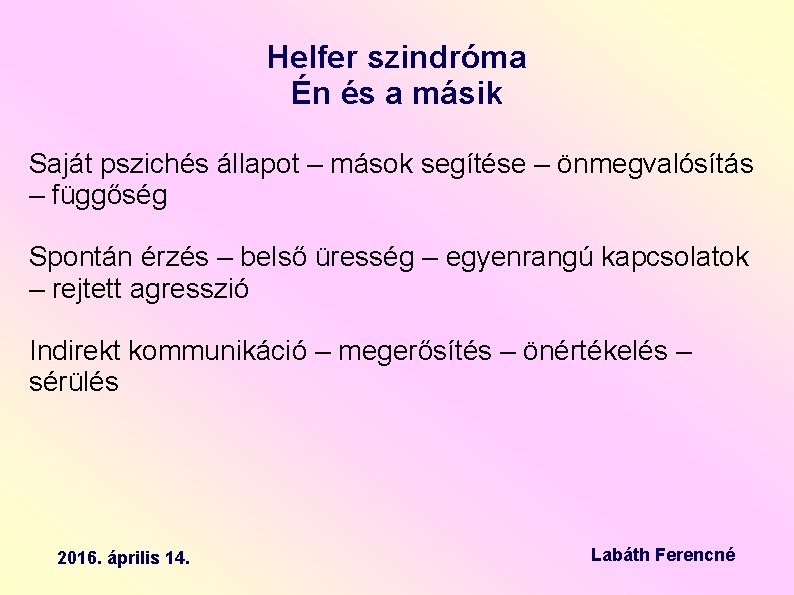 Helfer szindróma
Én és a másik

Saját pszichés állapot – mások segítése – önmegvalósítás – függőség

Spontán érzés – belső üresség – egyenrangú kapcsolatok – rejtett agresszió

Indirekt kommunikáció – megerősítés – önértékelés – sérülés

2016. április 14.

Labáth Ferencné